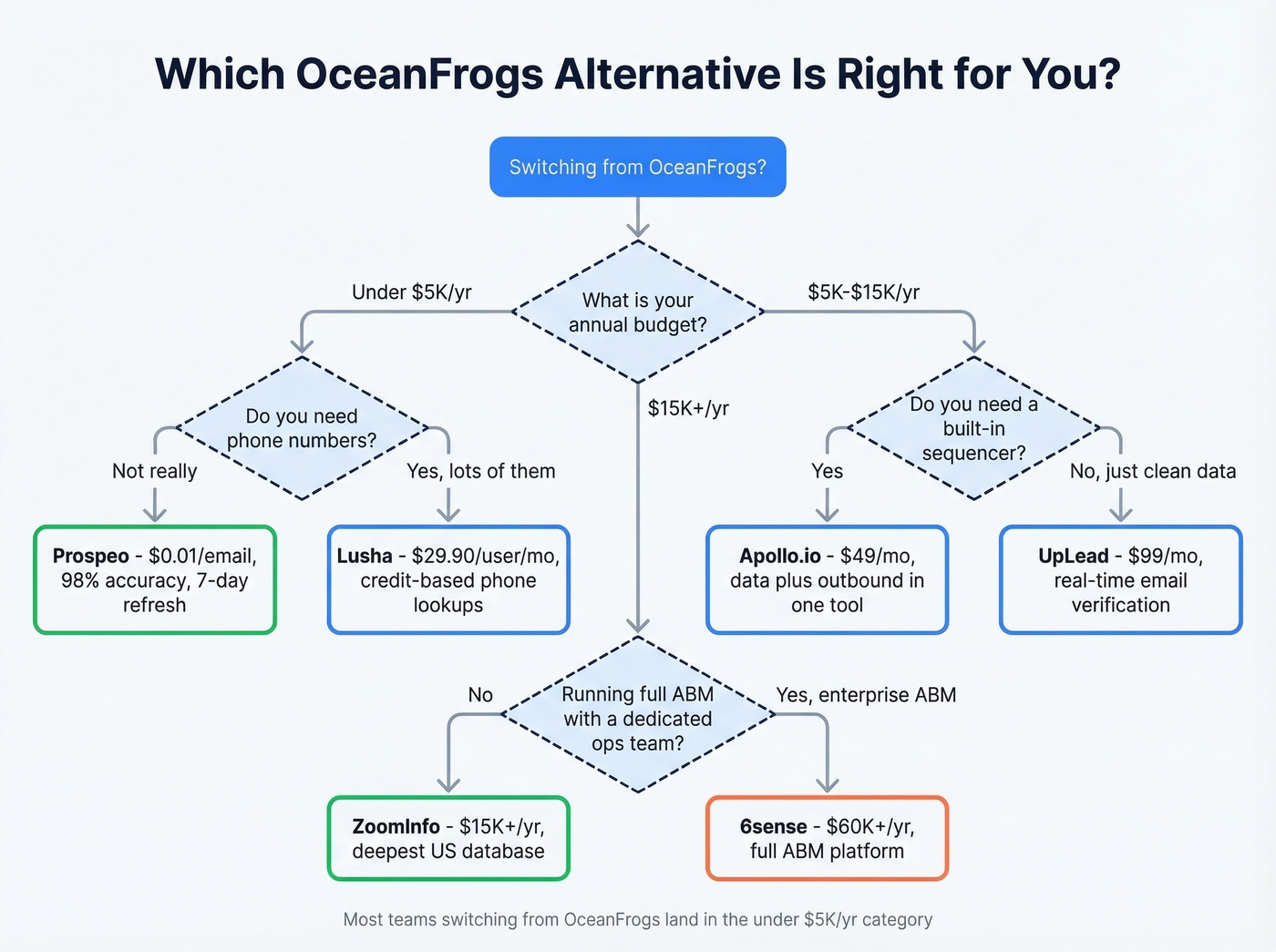 Which OceanFrogs Alternative Is Right for You?

Switching from OceanFrogs?

What is your annual budget?

Under \$5K/yr

\$5K-\$15K/yr

\$15K+/yr

Do you need phone numbers?

Not really

Yes, lots of them

Do you need a built-in sequencer?

Yes

No, just clean data

Prospeo - \$0.01/email, 98% accuracy, 7-day refresh

Lusha - \$29.90/user/mo, credit-based phone lookups

Apollo.io - \$49/mo, data plus outbound in one tool

UpLead - \$99/mo, real-time email verification

Running full ABM with a dedicated ops team?

No

Yes, enterprise ABM

ZoomInfo - \$15K+/yr, deepest US database

6sense - \$60K+/yr, full ABM platform

Most teams switching from OceanFrogs land in the under \$5K/yr category